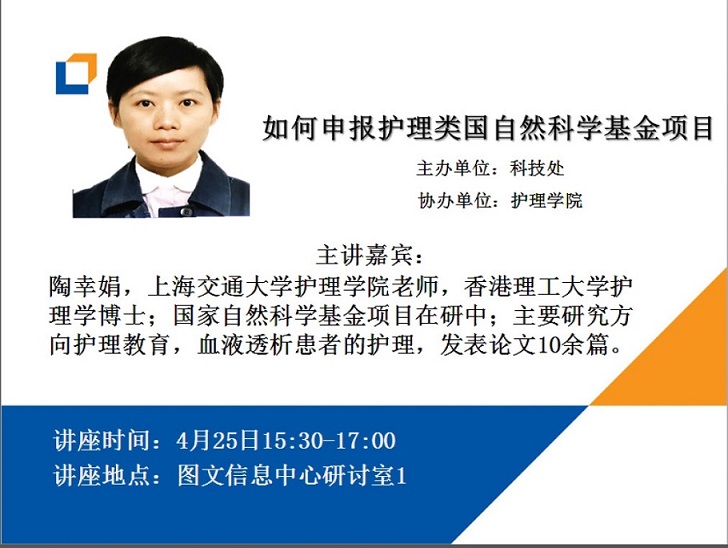 如何申报护理类国自然科学基金项目

主办单位：科技处

协办单位：护理学院

主讲嘉宾：

陶幸娟，上海交通大学护理学院老师，香港理工大学护理学博士；国家自然科学基金项目在研中；主要研究方向护理教育，血液透析患者的护理，发表论文10余篇。

讲座时间：4月25日15:30-17:00

讲座地点：图文信息中心研讨室1